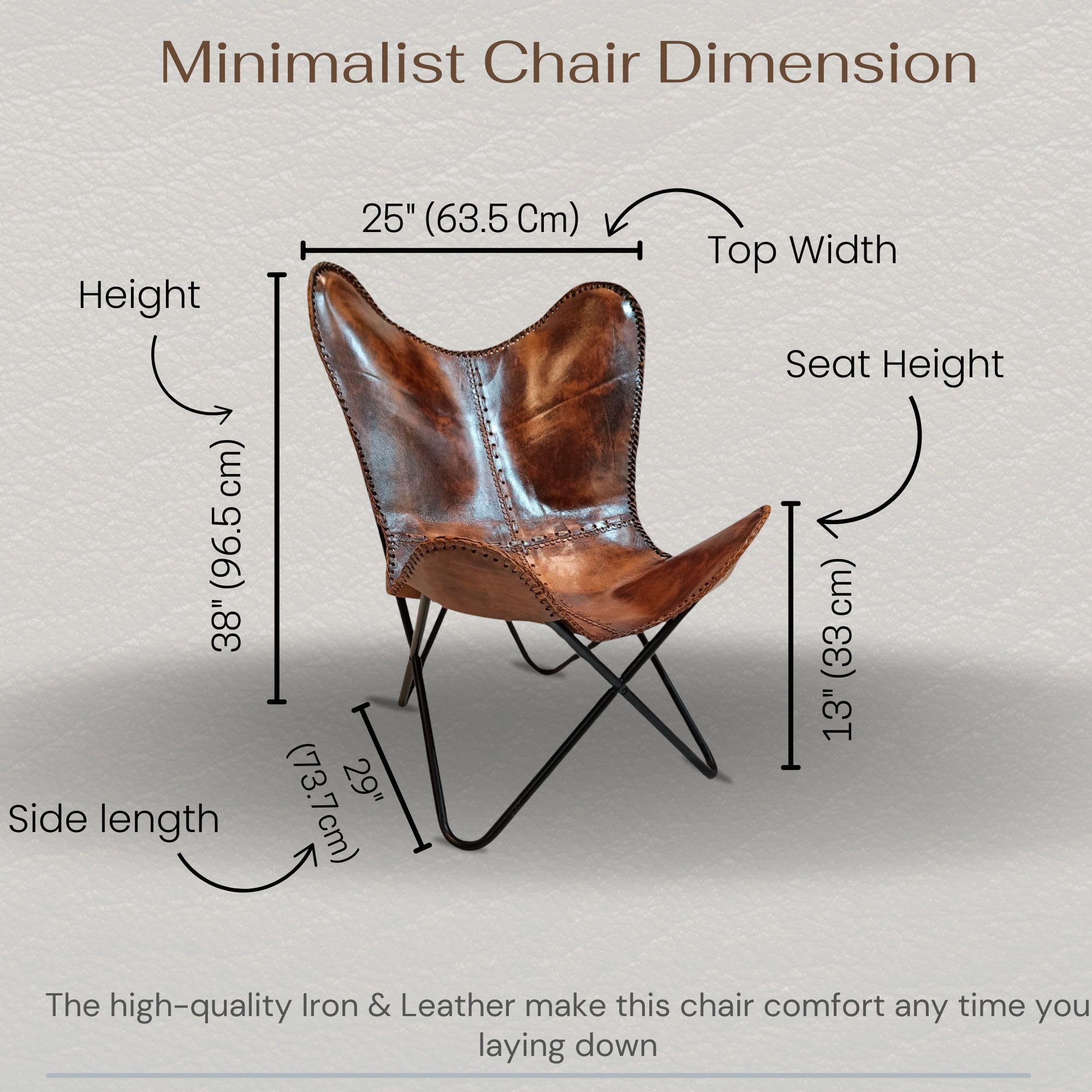 Minimalist Chair Dimension

25" (63.5 Cm)

Top Width

Height

38" (96.5 cm)

Seat Height

13" (33 cm)

29" (73.7cm)

Side length

The high-quality Iron & Leather make this chair comfort any time you laying down